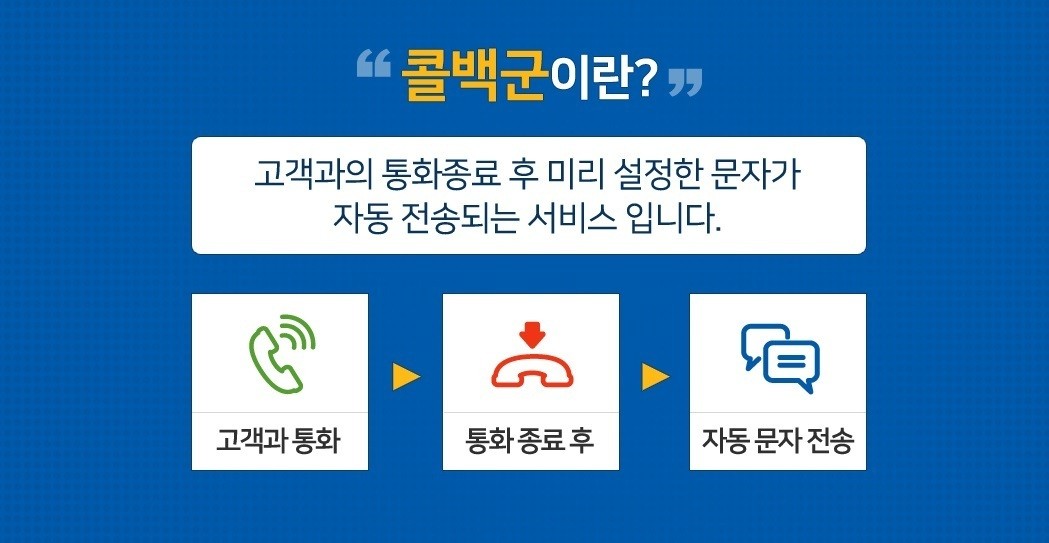 “ 콜백군이란? ”

고객과의 통화종료 후 미리 설정한 문자가 자동 전송되는 서비스 입니다.

고객과 통화

통화 종료 후

자동 문자 전송